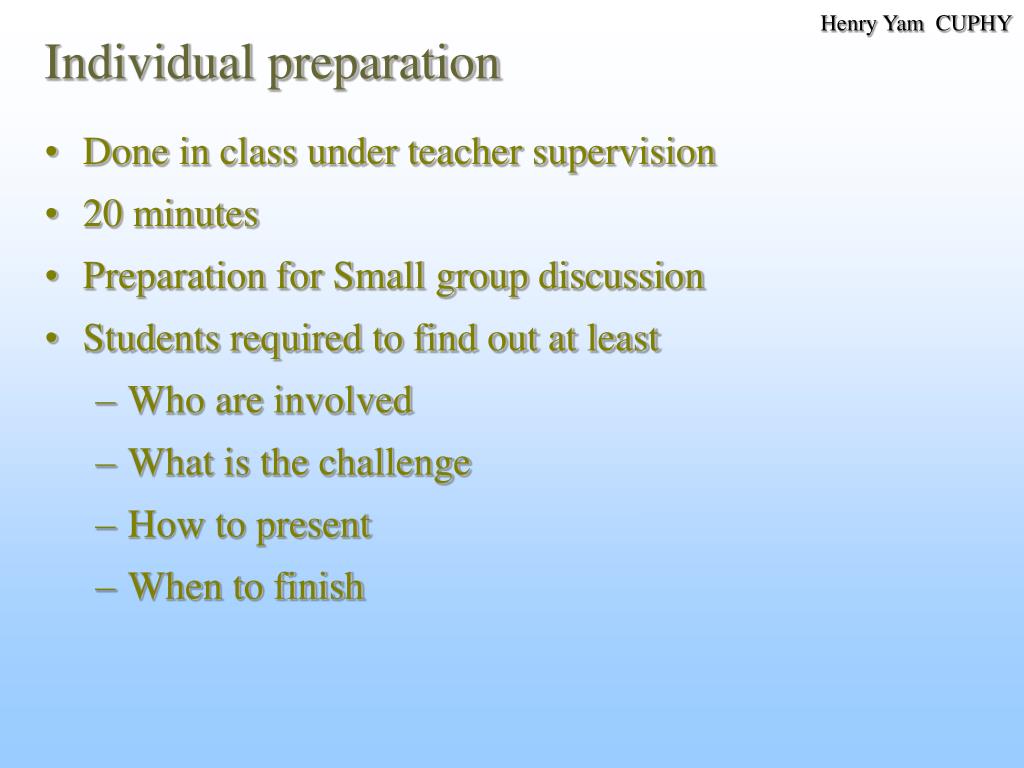 Henry Yam CUPHY

Individual preparation

• Done in class under teacher supervision
• 20 minutes
• Preparation for Small group discussion
• Students required to find out at least
– Who are involved
– What is the challenge
– How to present
– When to finish